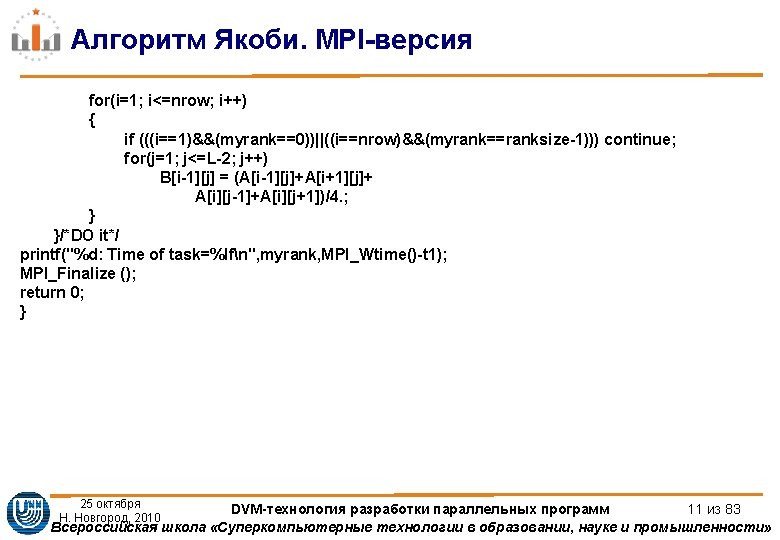 Алгоритм Якоби. MPI-версия

for(i=1; i<=nrow; i++)
{
if (((i==1)&&(myrank==0))||((i==nrow)&&(myrank==ranksize-1))) continue;
for(j=1; j<=L-2; j++)
B[i-1][j] = (A[i-1][j]+A[i+1][j]+
A[i][j-1]+A[i][j+1])/4.;
}
}/*DO it*/
printf("%d: Time of task=%lf\n",myrank,MPI_Wtime()-t1);
MPI_Finalize ();
return 0;
}

25 октября
Н. Новгород, 2010

DVM-технология разработки параллельных программ

11 из 83

Всероссийская школа «Суперкомпьютерные технологии в образовании, науке и промышленности»